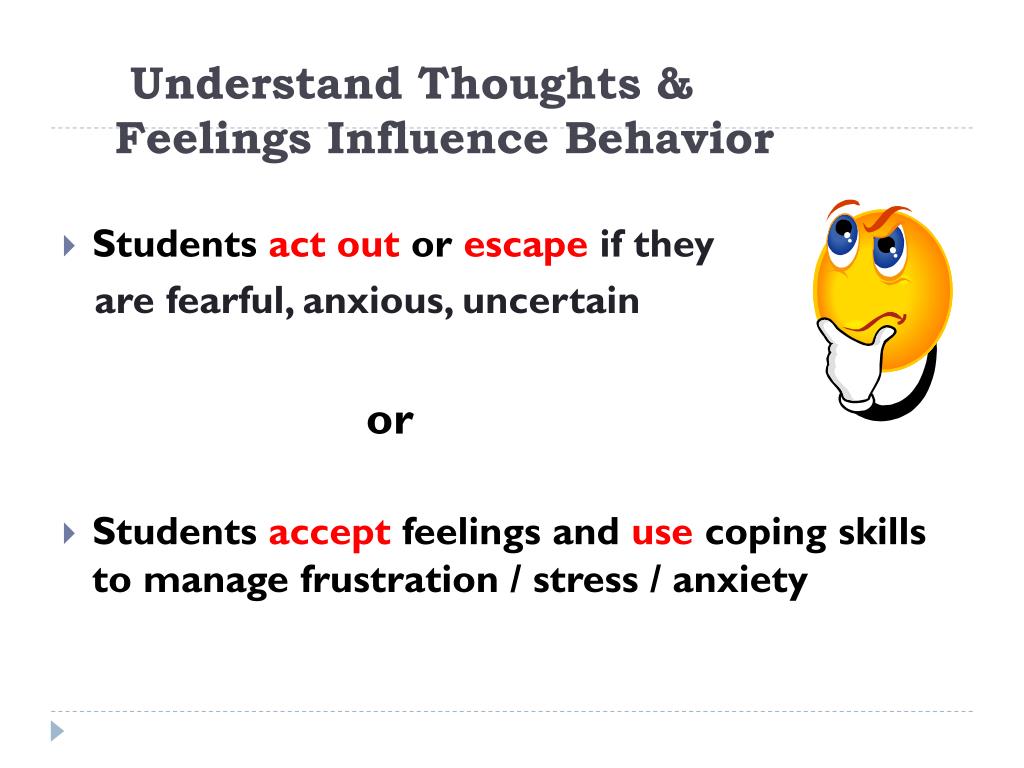 Understand Thoughts & Feelings Influence Behavior

Students act out or escape if they are fearful, anxious, uncertain

or

Students accept feelings and use coping skills to manage frustration / stress / anxiety